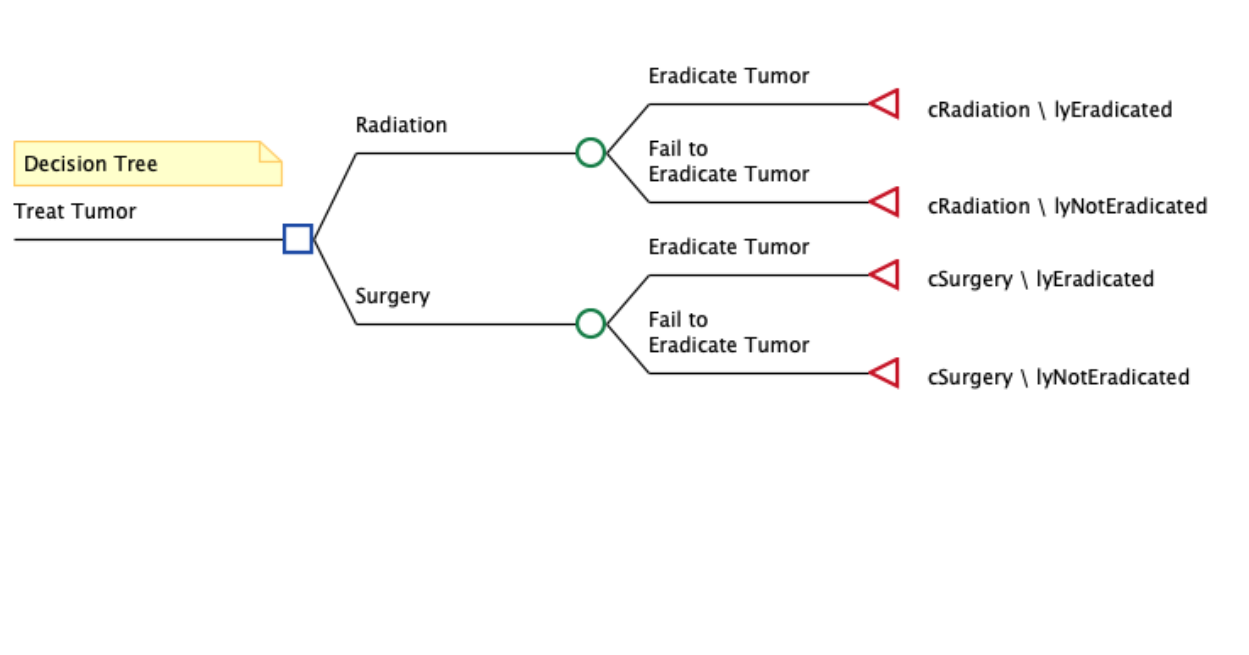 Decision Tree

Treat Tumor

Radiation

Eradicate Tumor

cRadiation \ lyEradicated

Fail to Eradicate Tumor

cRadiation \ lyNotEradicated

Surgery

Eradicate Tumor

cSurgery \ lyEradicated

Fail to Eradicate Tumor

cSurgery \ lyNotEradicated